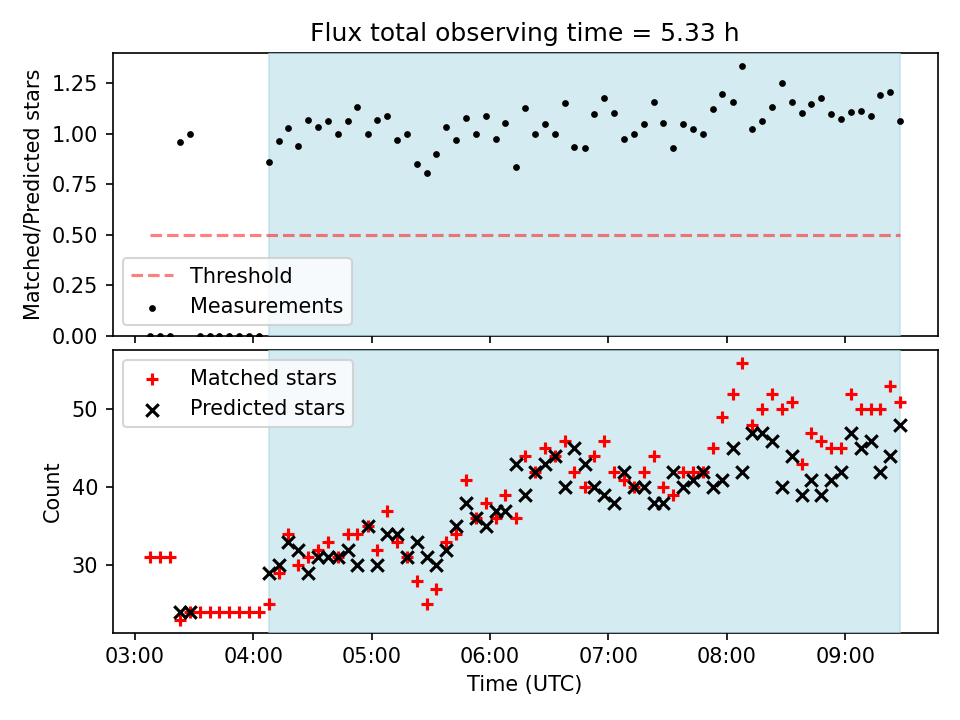 Flux total observing time = 5.33 h

Matched/Predicted stars

1.25
1.00
0.75
0.50
0.25
0.00

Threshold
Measurements

Matched stars
Predicted stars

Count

50
40
30

03:00
04:00
05:00
06:00
07:00
08:00
09:00

Time (UTC)